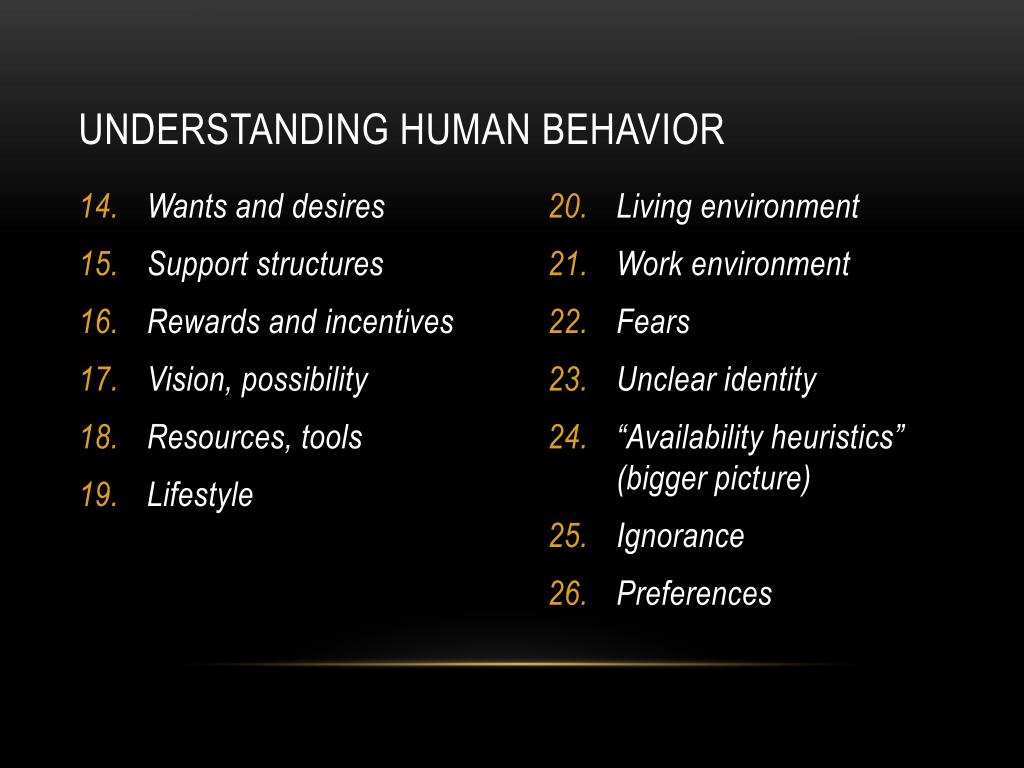 UNDERSTANDING HUMAN BEHAVIOR

14. Wants and desires
15. Support structures
16. Rewards and incentives
17. Vision, possibility
18. Resources, tools
19. Lifestyle

20. Living environment
21. Work environment
22. Fears
23. Unclear identity
24. “Availability heuristics” (bigger picture)
25. Ignorance
26. Preferences